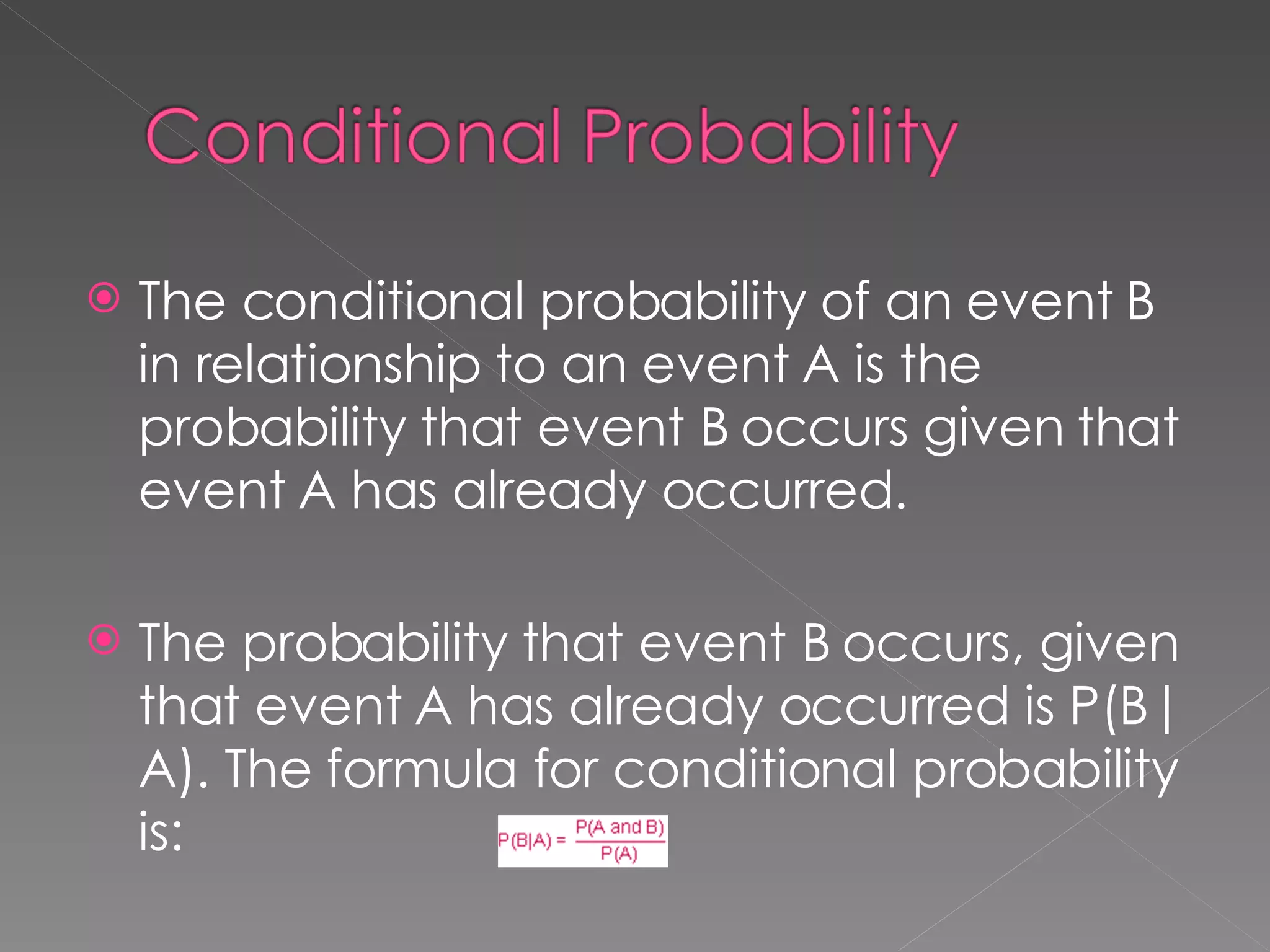 Conditional Probability

The conditional probability of an event B in relationship to an event A is the probability that event B occurs given that event A has already occurred.

The probability that event B occurs, given that event A has already occurred is P(B | A). The formula for conditional probability is: $P(B|A) = \frac{P(A \text{ and } B)}{P(A)}$